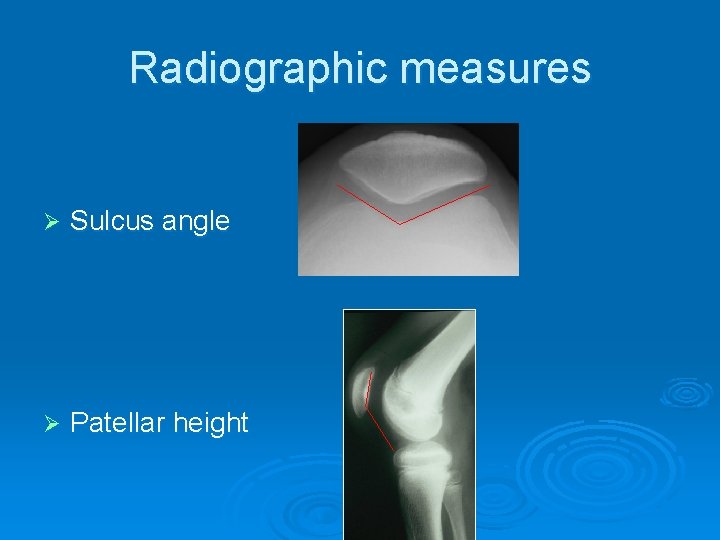 Radiographic measures

➢ Sulcus angle

➢ Patellar height